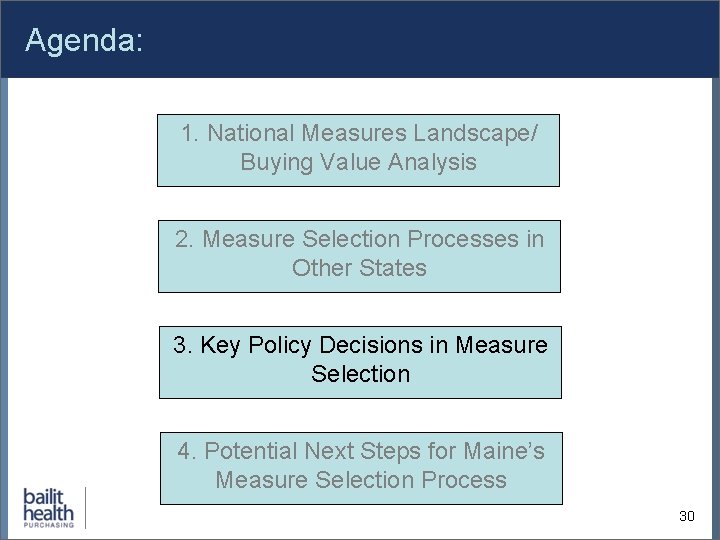 Agenda:

1. National Measures Landscape/ Buying Value Analysis

2. Measure Selection Processes in Other States

3. Key Policy Decisions in Measure Selection

4. Potential Next Steps for Maine's Measure Selection Process

bailit health PURCHASING

30